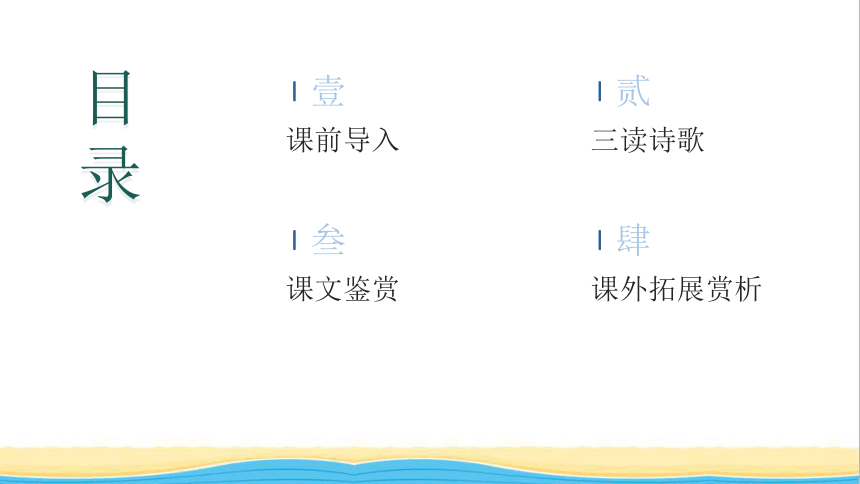 目录

壹
课前导入

贰
三读诗歌

叁
课文鉴赏

肆
课外拓展赏析